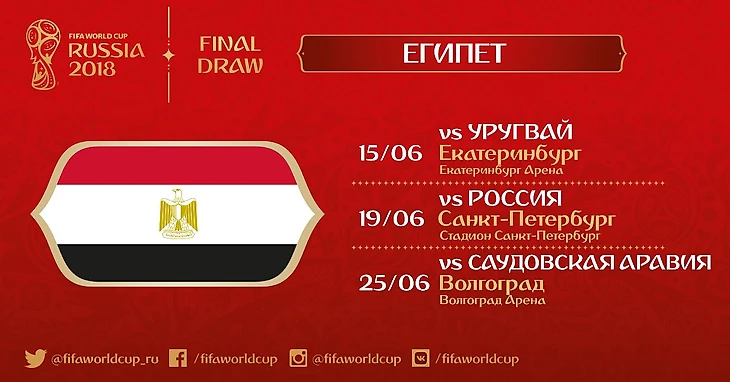 FIFA WORLD CUP
RUSSIA 2018

FINAL DRAW

ЕГИПЕТ

15/06 vs УРУГВАЙ
Екатеринбург
Екатеринбург Арена

19/06 vs РОССИЯ
Санкт-Петербург
Стадион Санкт-Петербург

25/06 vs САУДОВСКАЯ АРАВИЯ
Волгоград
Волгоград Арена

@fifaworldcup_ru /fifaworldcup @fifaworldcup /fifaworldcup